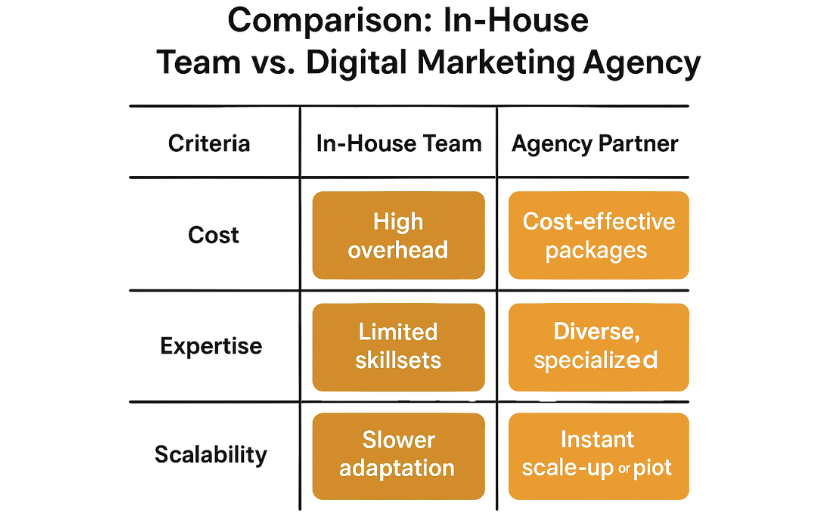 Comparison: In-House Team vs. Digital Marketing Agency

| Criteria | In-House Team | Agency Partner |
|---|---|---|
| Cost | High overhead | Cost-effective packages |
| Expertise | Limited skillsets | Diverse, specialized |
| Scalability | Slower adaptation | Instant scale-up or piot |